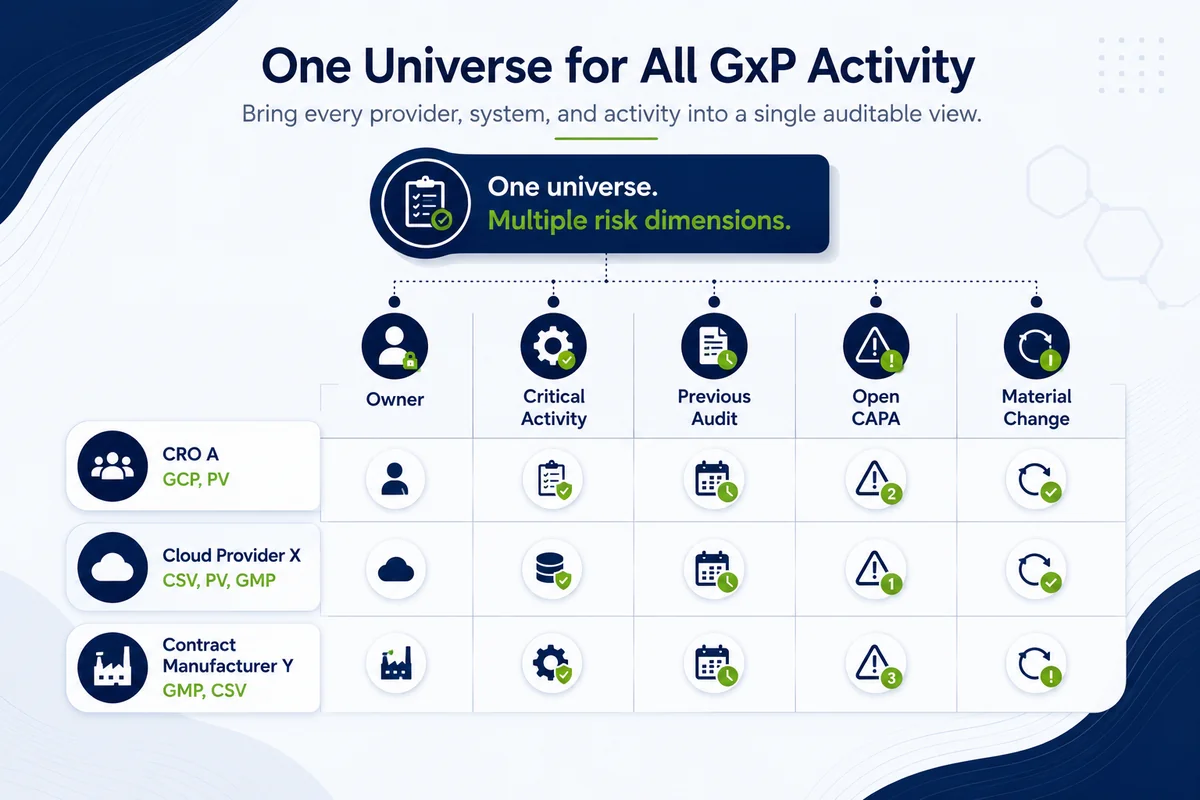 One Universe for All GxP Activity

Bring every provider, system, and activity into a single auditable view.

One universe.
Multiple risk dimensions.

| | Owner | Critical Activity | Previous Audit | Open CAPA | Material Change |
|---|---|---|---|---|---|
| CRO A GCP, PV | | | | 2 | |
| Cloud Provider X CSV, PV, GMP | | | | 1 | |
| Contract Manufacturer Y GMP, CSV | | | | 3 | |